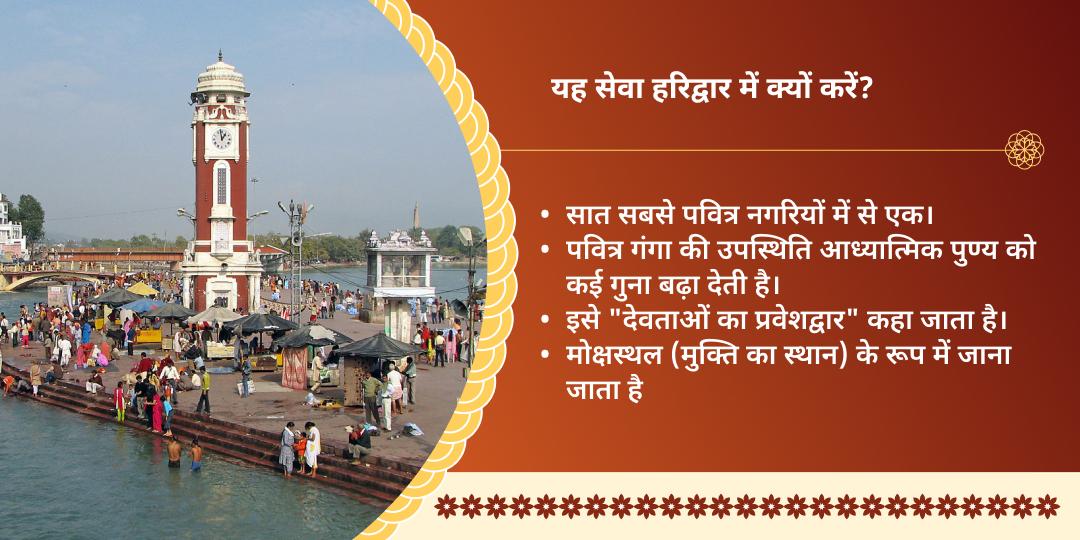 यह सेवा हरिद्वार में क्यों करें?

• सात सबसे पवित्र नगरियों में से एक।
• पवित्र गंगा की उपस्थिति आध्यात्मिक पुण्य को कई गुना बढ़ा देती है।
• इसे "देवताओं का प्रवेशद्वार" कहा जाता है।
• मोक्षस्थल (मुक्ति का स्थान) के रूप में जाना जाता है